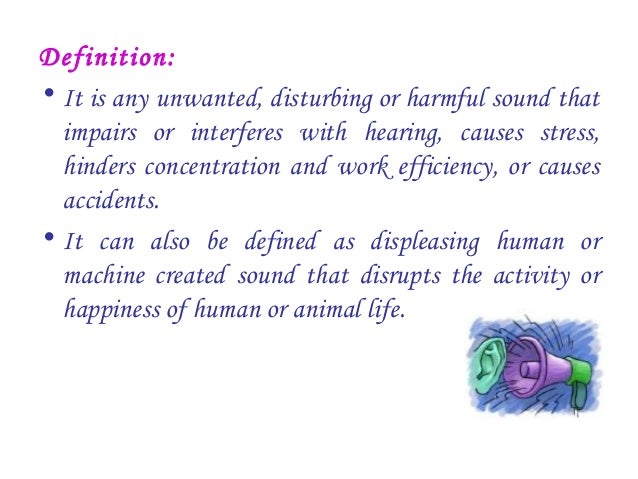 Definition:

• It is any unwanted, disturbing or harmful sound that impairs or interferes with hearing, causes stress, hinders concentration and work efficiency, or causes accidents.

• It can also be defined as displeasing human or machine created sound that disrupts the activity or happiness of human or animal life.